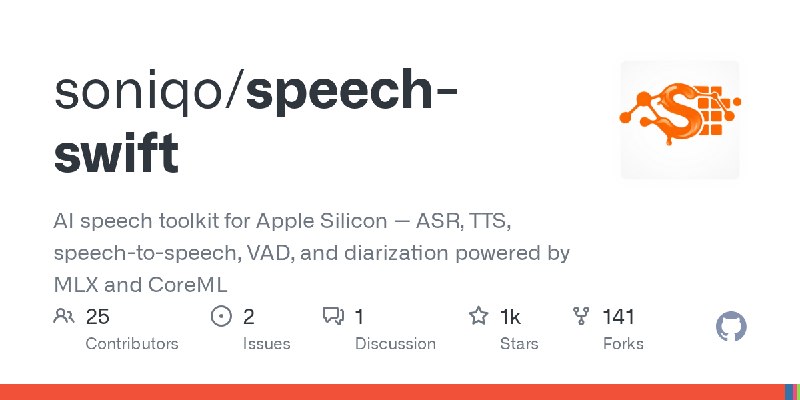 soniqo/speech-swift

AI speech toolkit for Apple Silicon — ASR, TTS, speech-to-speech, VAD, and diarization powered by MLX and CoreML

25 Contributors
2 Issues
1 Discussion
1k Stars
141 Forks